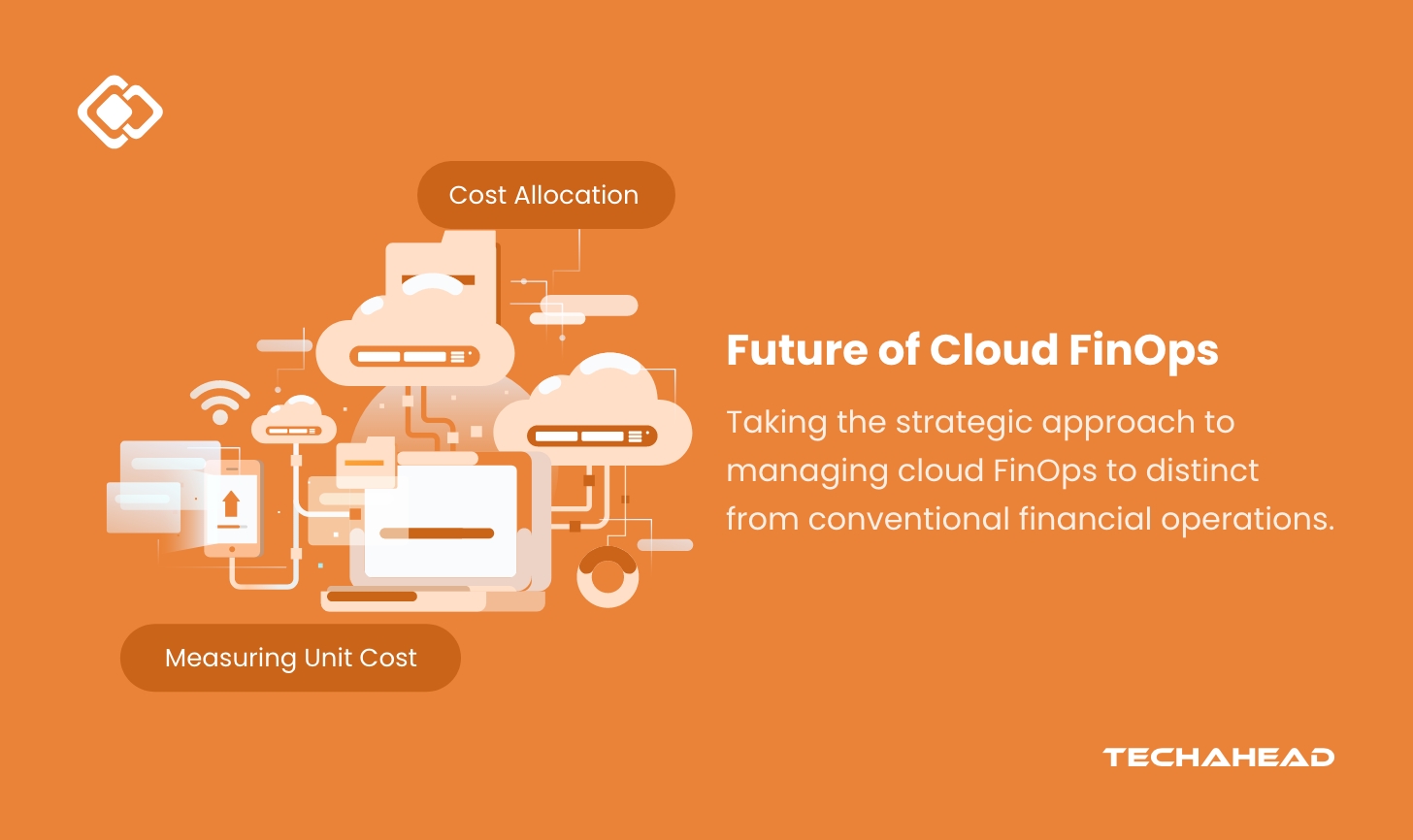 Cost Allocation

Measuring Unit Cost

Future of Cloud FinOps

Taking the strategic approach to managing cloud FinOps to distinct from conventional financial operations.

TECHAHEAD